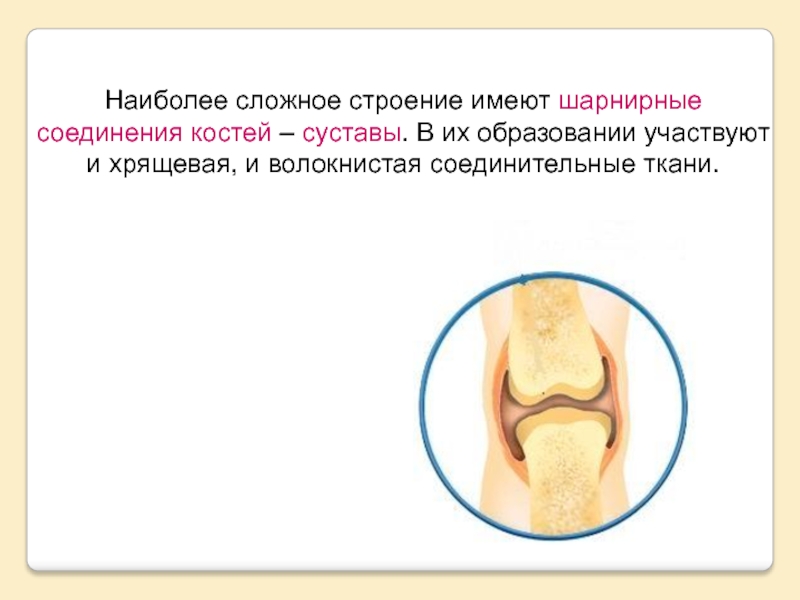 Наиболее сложное строение имеют шарнирные соединения костей – суставы. В их образовании участвуют и хрящевая, и волокнистая соединительные ткани.